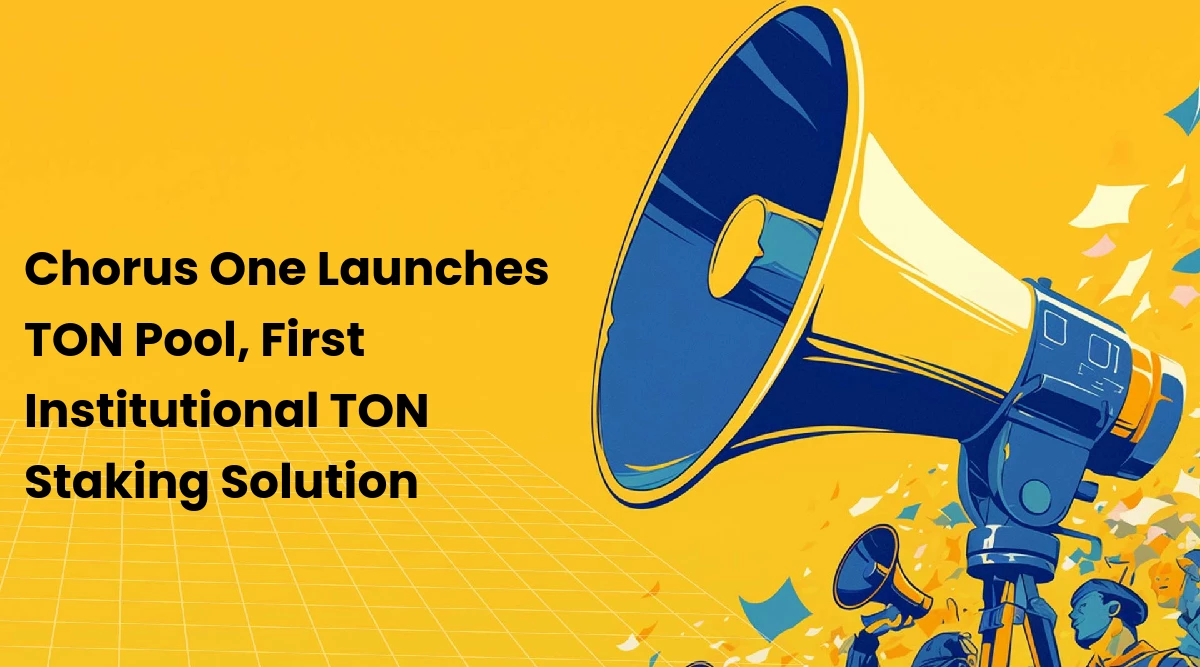 Chorus One Launches TON Pool, First Institutional TON Staking Solution